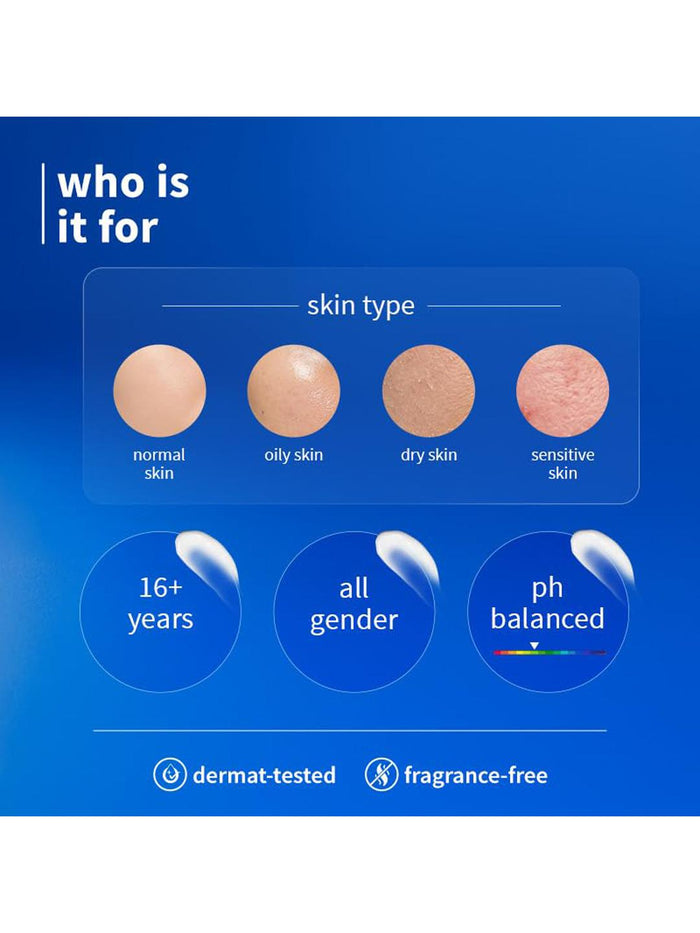 who is it for

skin type

normal skin

oily skin

dry skin

sensitive skin

16+ years

all gender

ph balanced

dermat-tested

fragrance-free